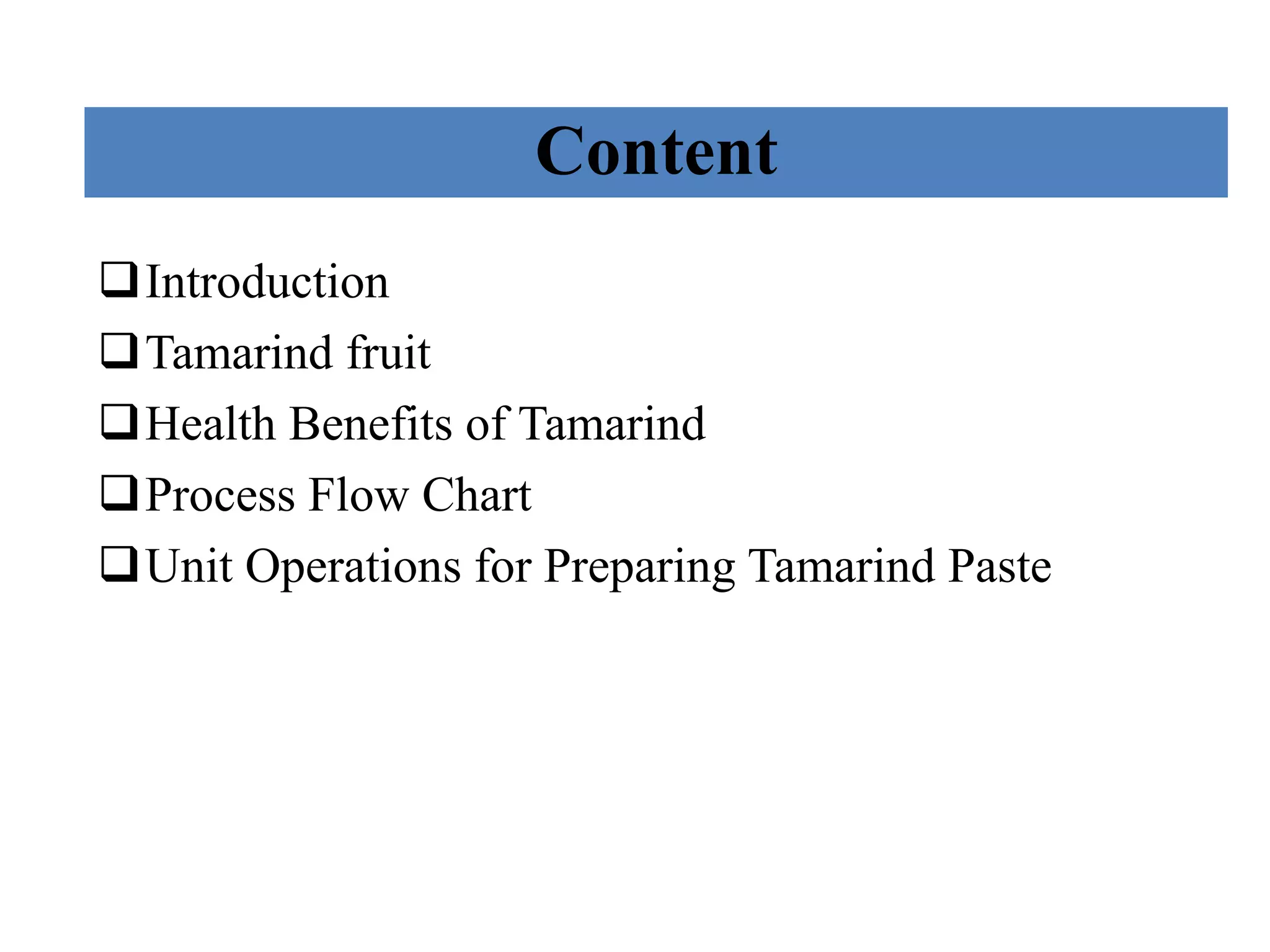 Content

❑ Introduction
❑ Tamarind fruit
❑ Health Benefits of Tamarind
❑ Process Flow Chart
❑ Unit Operations for Preparing Tamarind Paste